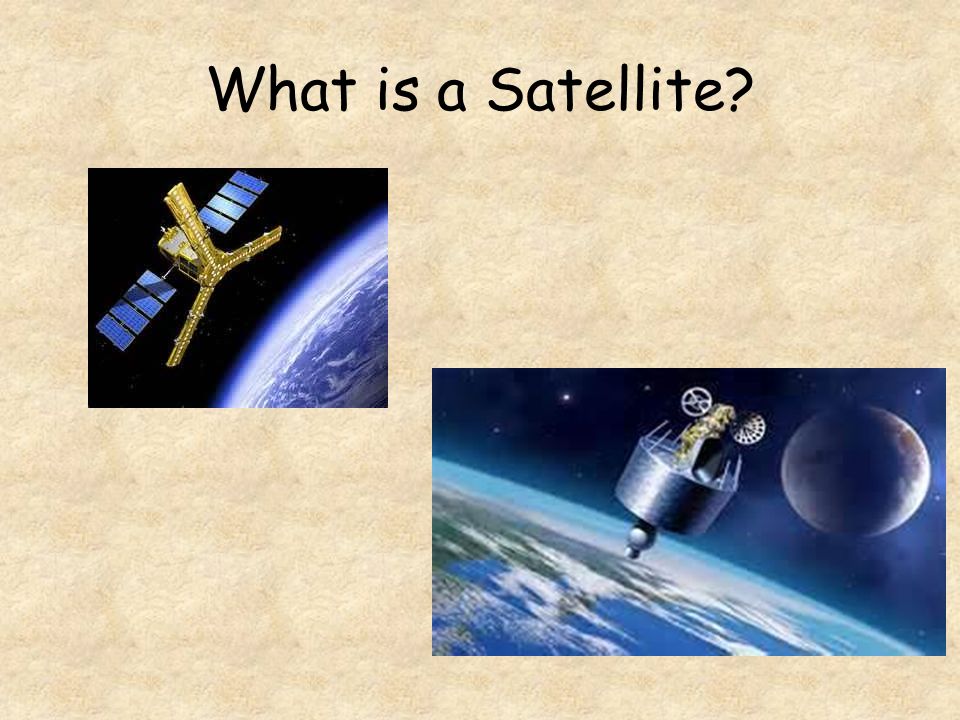 What is a Satellite?